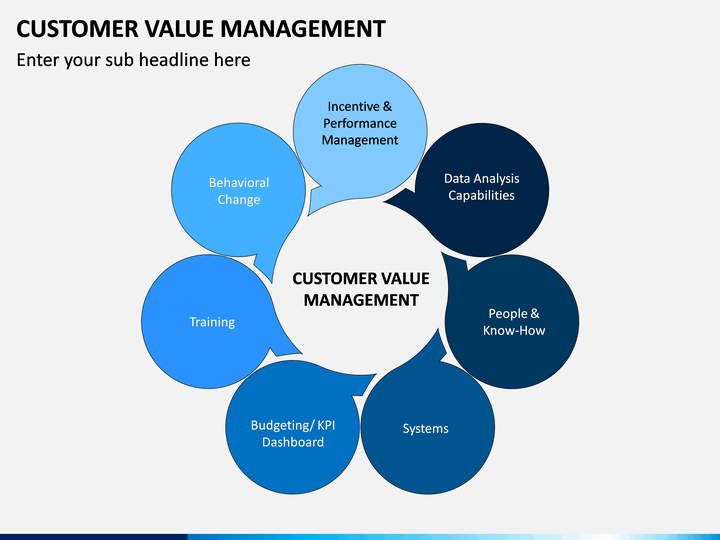 CUSTOMER VALUE MANAGEMENT

Enter your sub headline here

Incentive & Performance Management

Data Analysis Capabilities

People & Know-How

Systems

Budgeting/ KPI Dashboard

Training

Behavioral Change

CUSTOMER VALUE MANAGEMENT